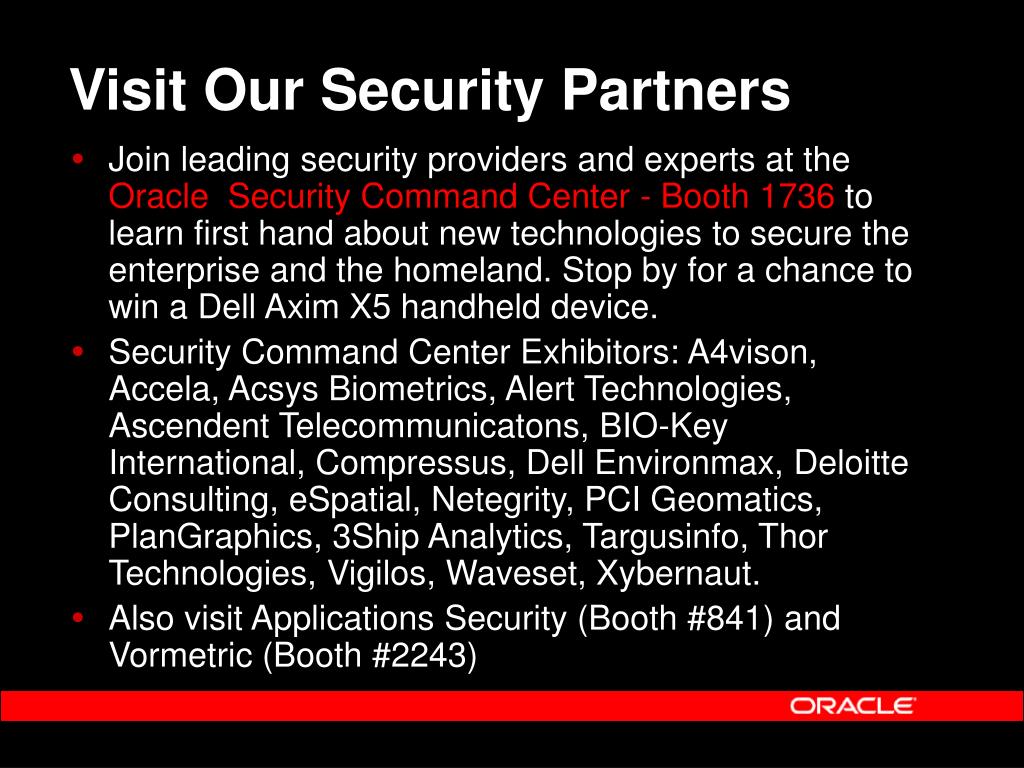 Visit Our Security Partners

• Join leading security providers and experts at the Oracle Security Command Center - Booth 1736 to learn first hand about new technologies to secure the enterprise and the homeland. Stop by for a chance to win a Dell Axim X5 handheld device.
• Security Command Center Exhibitors: A4vison, Accela, Acsys Biometrics, Alert Technologies, Ascendent Telecommunicatons, BIO-Key International, Compressus, Dell Environmax, Deloitte Consulting, eSpatial, Netegrity, PCI Geomatics, PlanGraphics, 3Ship Analytics, Targusinfo, Thor Technologies, Vigilos, Waveset, Xybernaut.
• Also visit Applications Security (Booth #841) and Vormetric (Booth #2243)

ORACLE